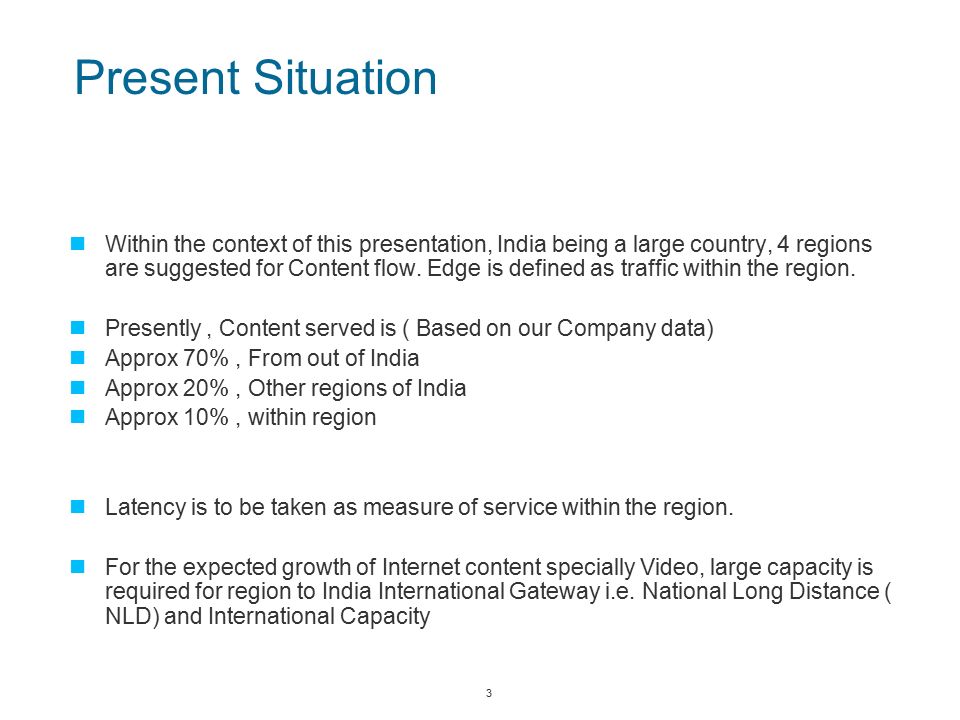 Present Situation

Within the context of this presentation, India being a large country, 4 regions are suggested for Content flow. Edge is defined as traffic within the region.

Presently , Content served is ( Based on our Company data)
Approx 70% , From out of India
Approx 20% , Other regions of India
Approx 10% , within region

Latency is to be taken as measure of service within the region.

For the expected growth of Internet content specially Video, large capacity is required for region to India International Gateway i.e. National Long Distance ( NLD) and International Capacity

3